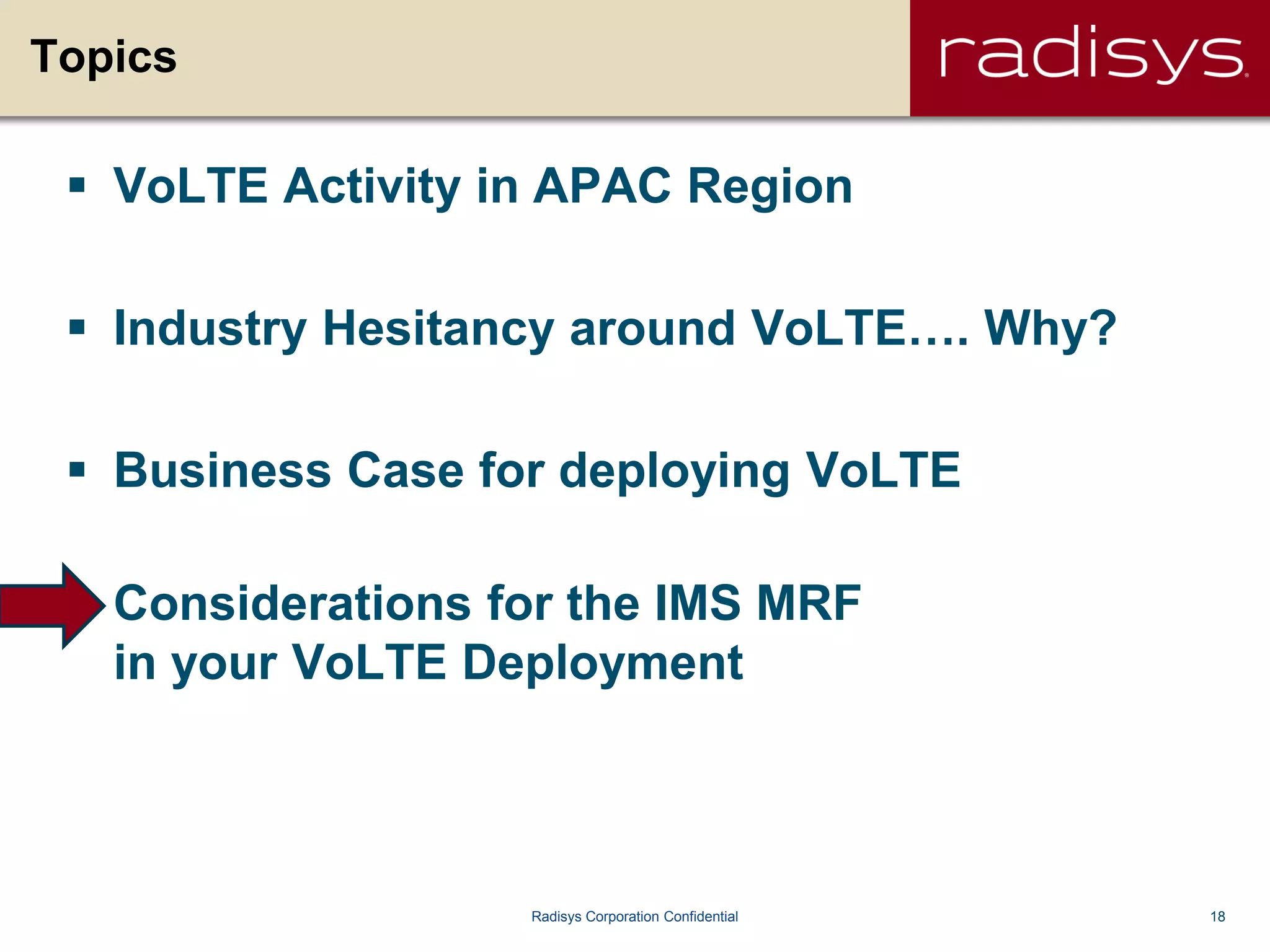 Topics

radisys

▪ VoLTE Activity in APAC Region

▪ Industry Hesitancy around VoLTE…. Why?

▪ Business Case for deploying VoLTE

Considerations for the IMS MRF in your VoLTE Deployment

Radisys Corporation Confidential

18